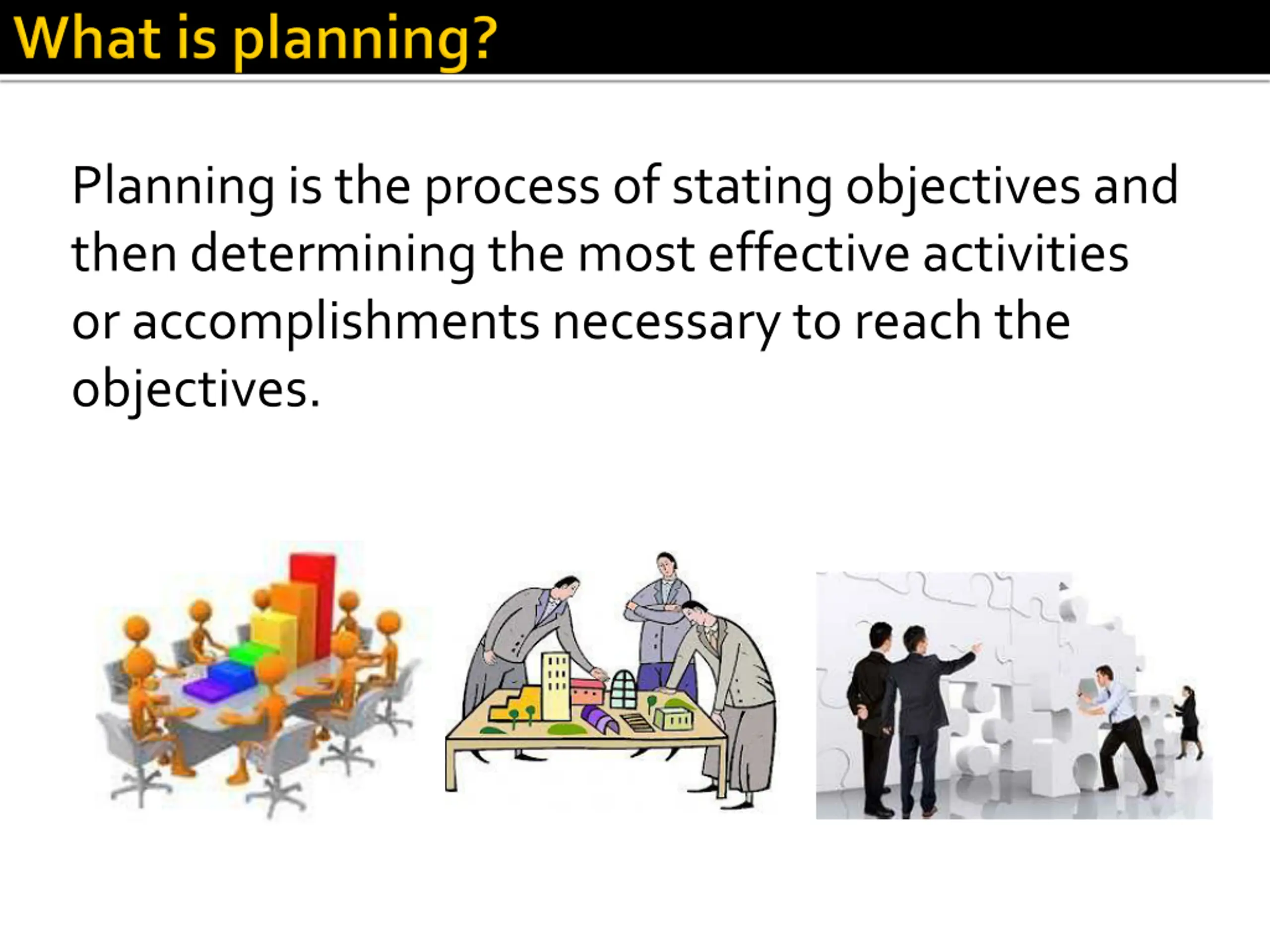 What is planning?

Planning is the process of stating objectives and then determining the most effective activities or accomplishments necessary to reach the objectives.